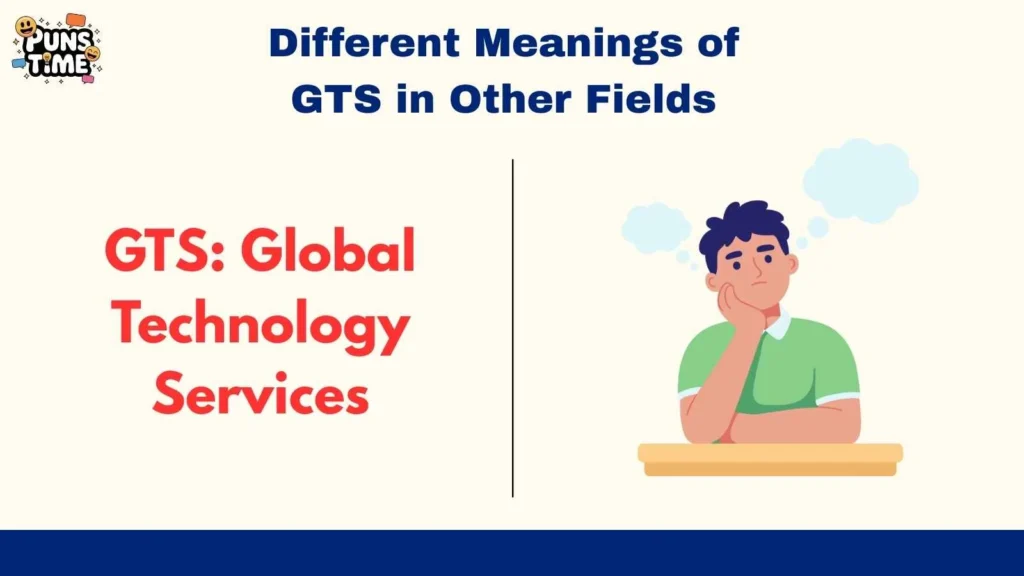 PUNS TIME

Different Meanings of GTS in Other Fields

GTS: Global Technology Services